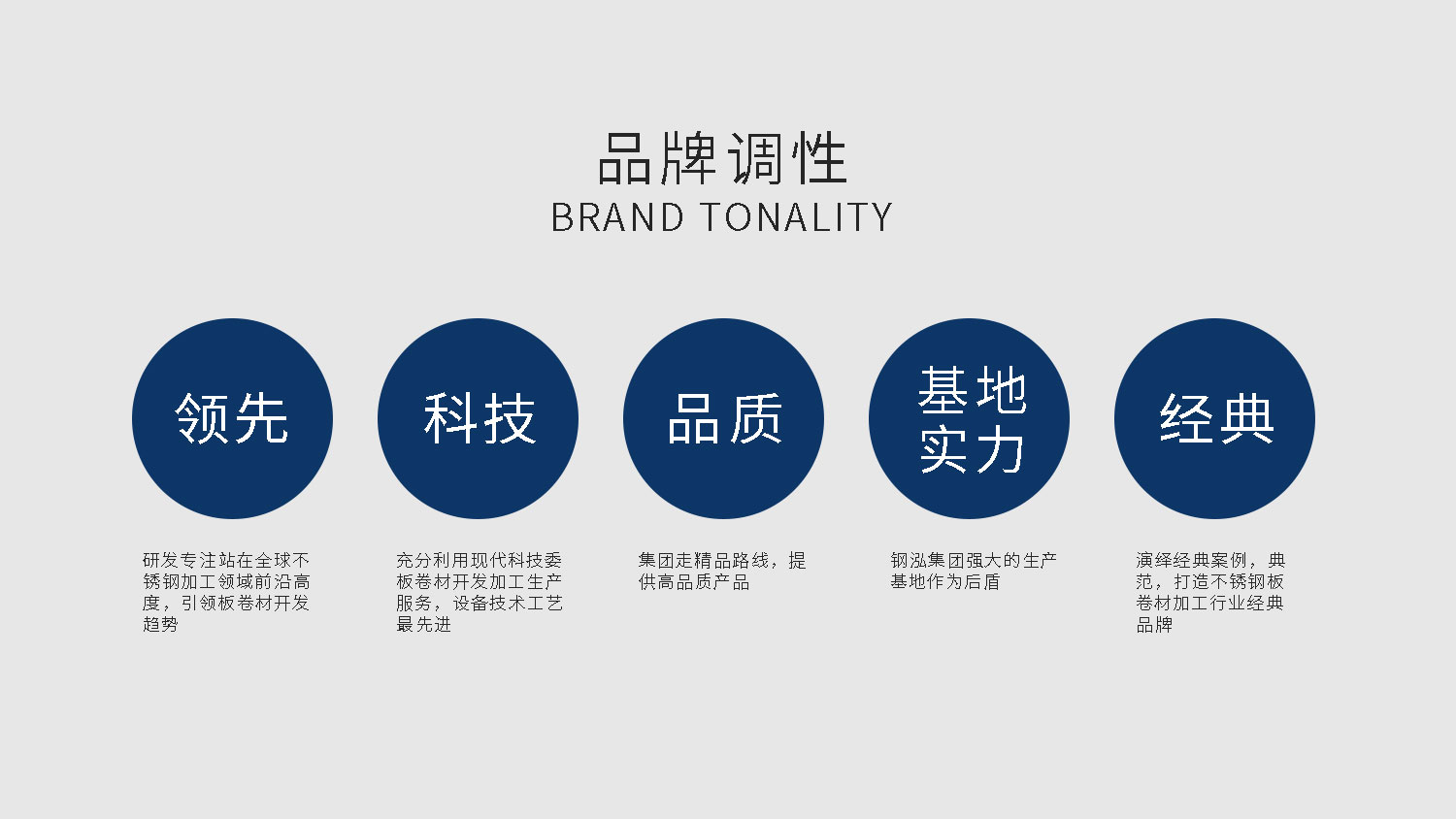 品牌调性
BRAND TONALITY

领先

科技

品质

基地实力

经典

研发专注站在全球不锈钢加工领域前沿高度，引领板卷材开发趋势

充分利用现代科技委板卷材开发加工生产服务，设备技术工艺最先进

集团走精品路线，提供高品质产品

钢泓集团强大的生产基地作为后盾

演绎经典案例，典范，打造不锈钢板卷材加工行业经典品牌